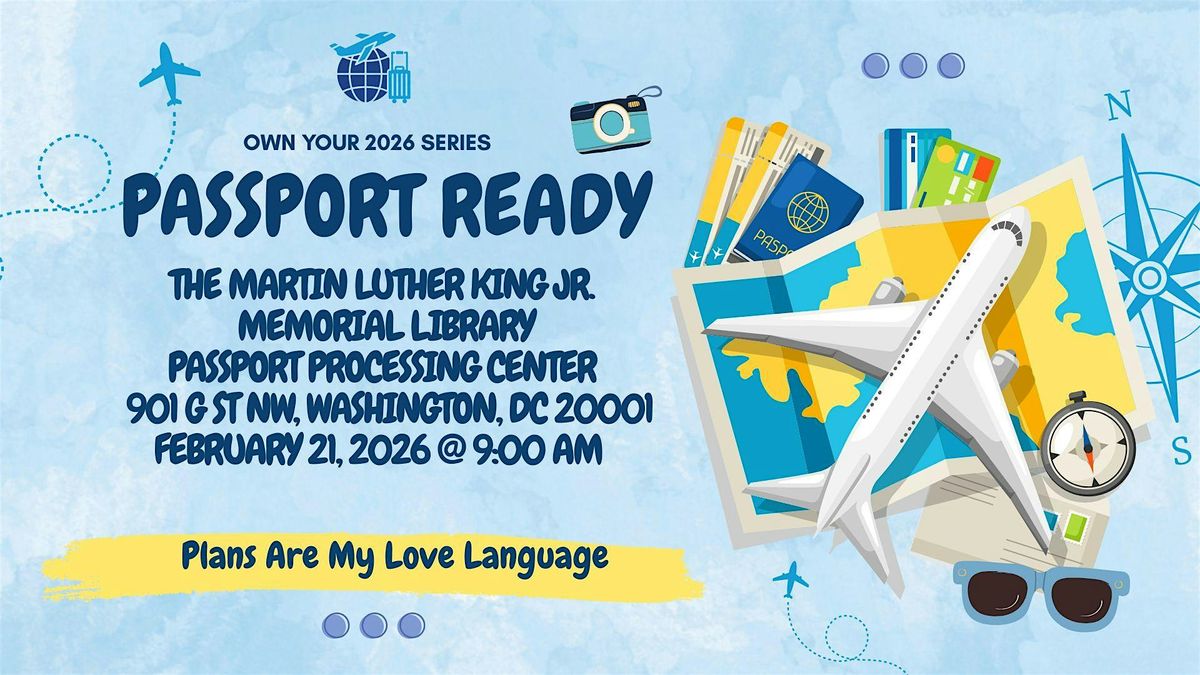 OWN YOUR 2026 SERIES

PASSPORT READY

THE MARTIN LUTHER KING JR. MEMORIAL LIBRARY PASSPORT PROCESSING CENTER 901 G ST NW, WASHINGTON, DC 20001 FEBRUARY 21, 2026 @ 9:00 AM

Plans Are My Love Language

PASSP

N

S